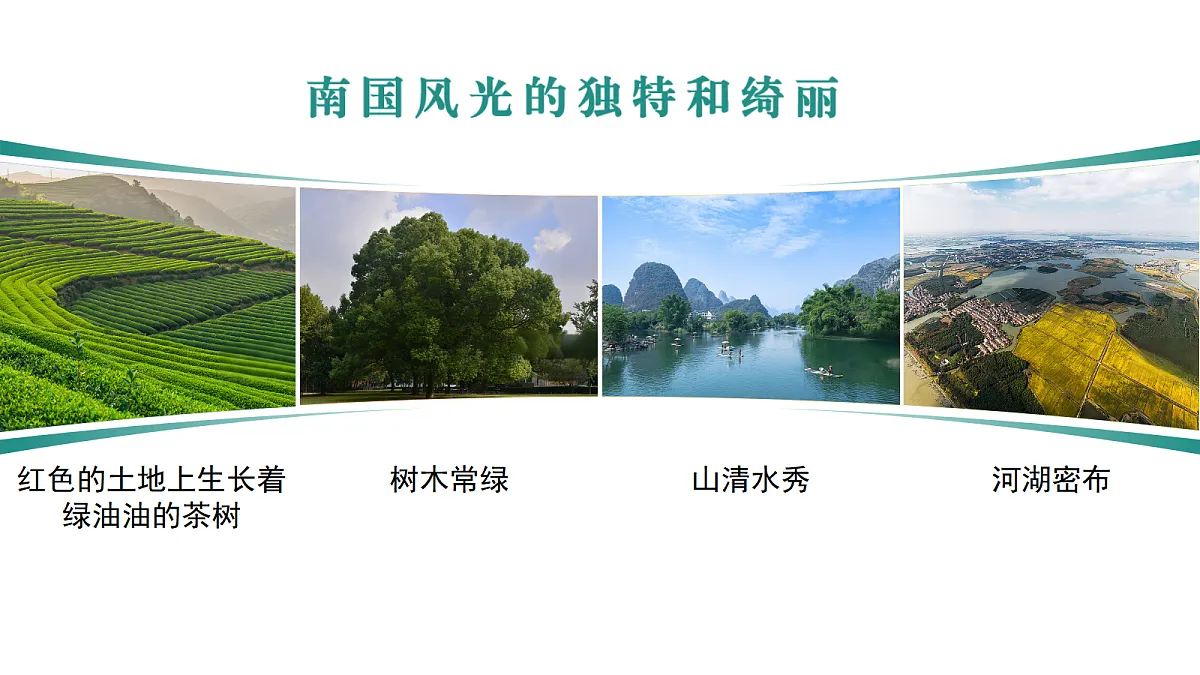 南国风光的独特和绮丽

红色的土地上生长着绿油油的茶树

树木常绿

山清水秀

河湖密布